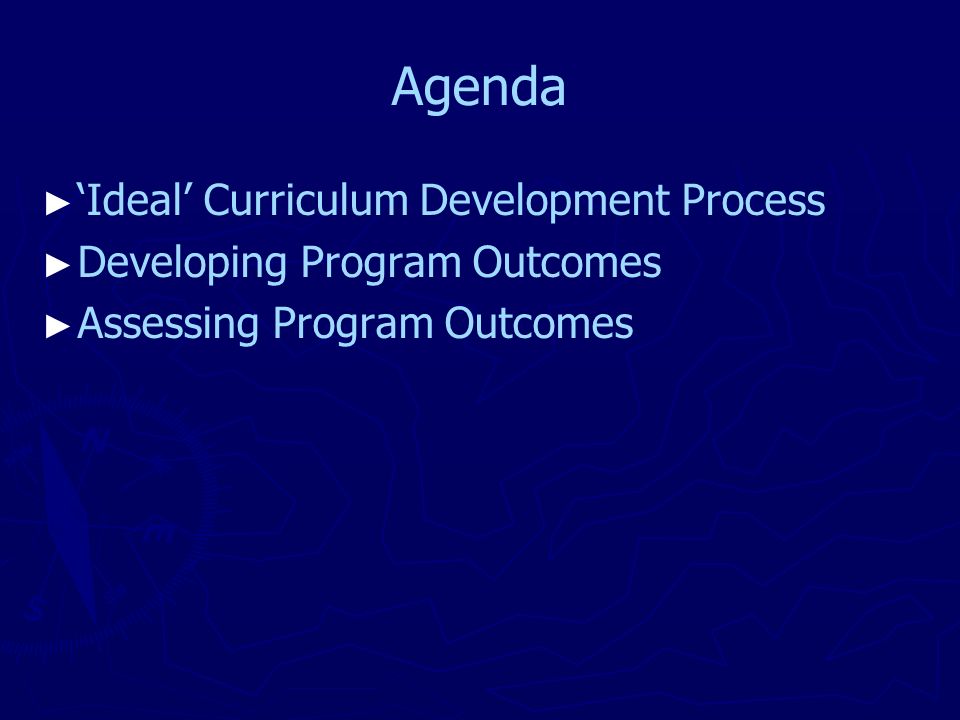 Agenda

►‘Ideal’ Curriculum Development Process
►Developing Program Outcomes
►Assessing Program Outcomes